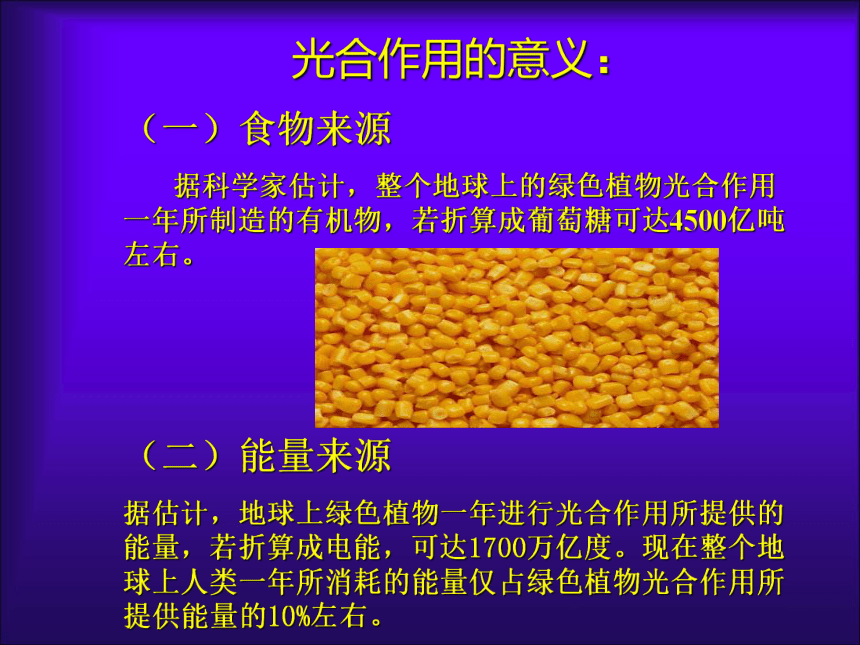 光合作用的意义：

（一）食物来源

据科学家估计，整个地球上的绿色植物光合作用一年所制造的有机物，若折算成葡萄糖可达4500亿吨左右。

（二）能量来源

据估计，地球上绿色植物一年进行光合作用所提供的能量，若折算成电能，可达1700万亿度。现在整个地球上人类一年所消耗的能量仅占绿色植物光合作用所提供能量的10%左右。